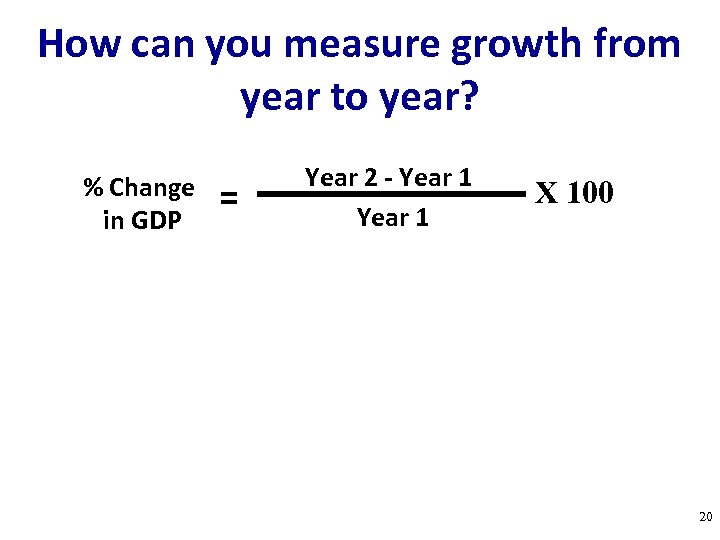 How can you measure growth from year to year?

$\text{\% Change in GDP} = \frac{\text{Year 2 - Year 1}}{\text{Year 1}} \text{ X } 100$

20